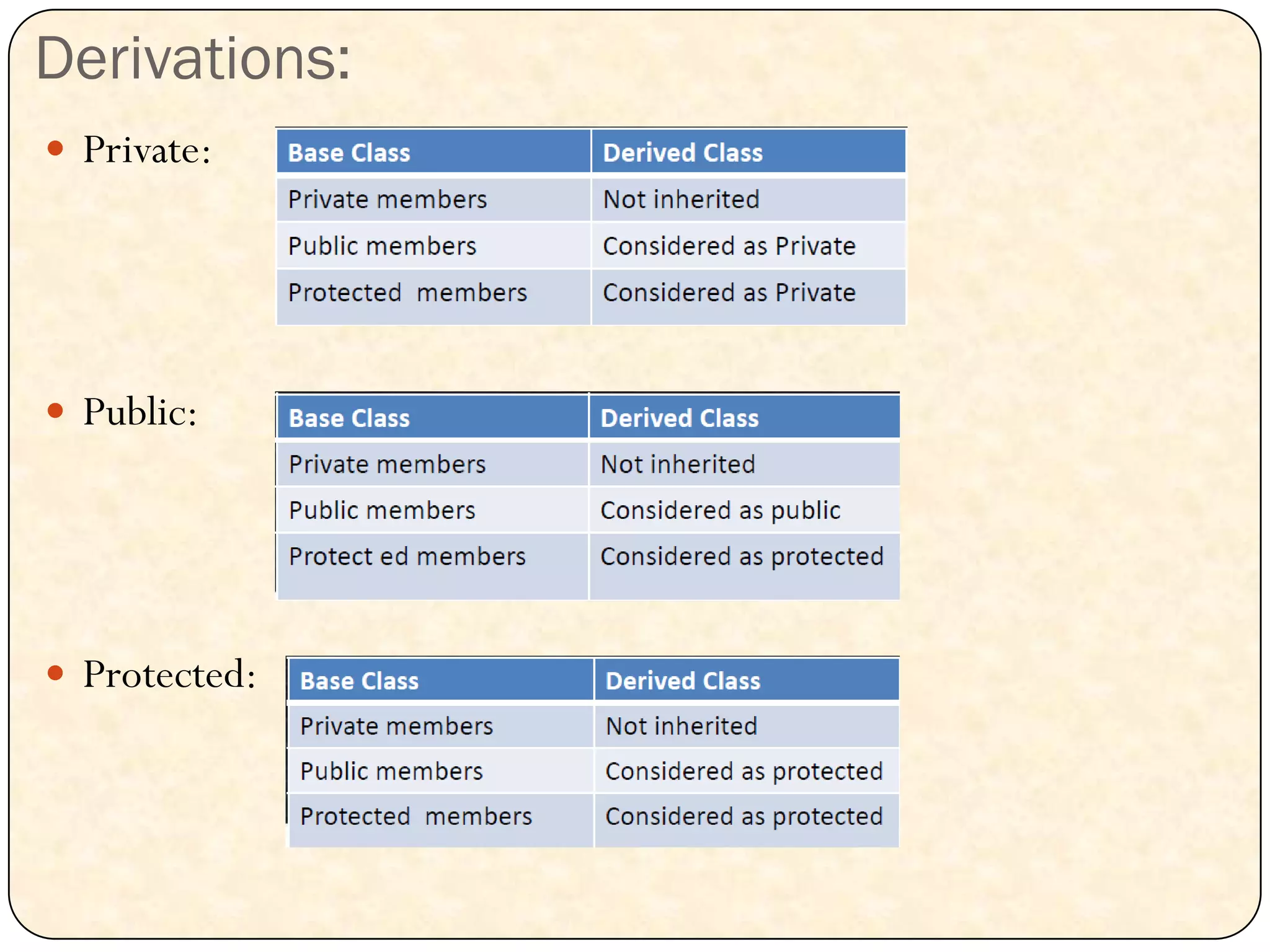 Derivations:

• Private:

| Base Class | Derived Class |
|---|---|
| Private members | Not inherited |
| Public members | Considered as Private |
| Protected  members | Considered as Private |

• Public:

| Base Class | Derived Class |
|---|---|
| Private members | Not inherited |
| Public members | Considered as public |
| Protect ed members | Considered as protected |

• Protected:

| Base Class | Derived Class |
|---|---|
| Private members | Not inherited |
| Public members | Considered as protected |
| Protected  members | Considered as protected |